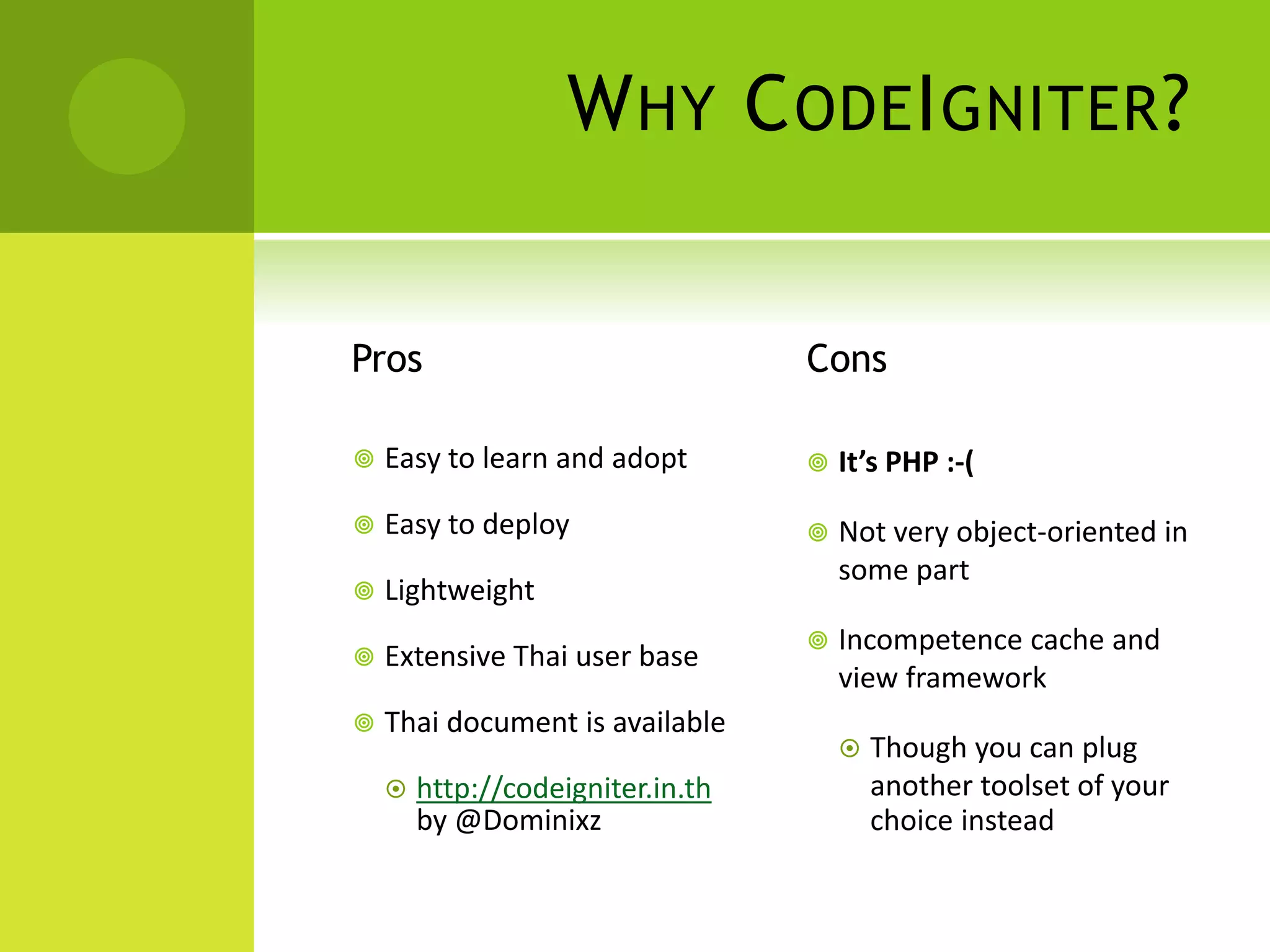 WHY CODEIGNITER?

Pros

Easy to learn and adopt

Easy to deploy

Lightweight

Extensive Thai user base

Thai document is available

http://codeigniter.in.th by @Dominixz

Cons

It's PHP :-(

Not very object-oriented in some part

Incompetence cache and view framework

Though you can plug another toolset of your choice instead